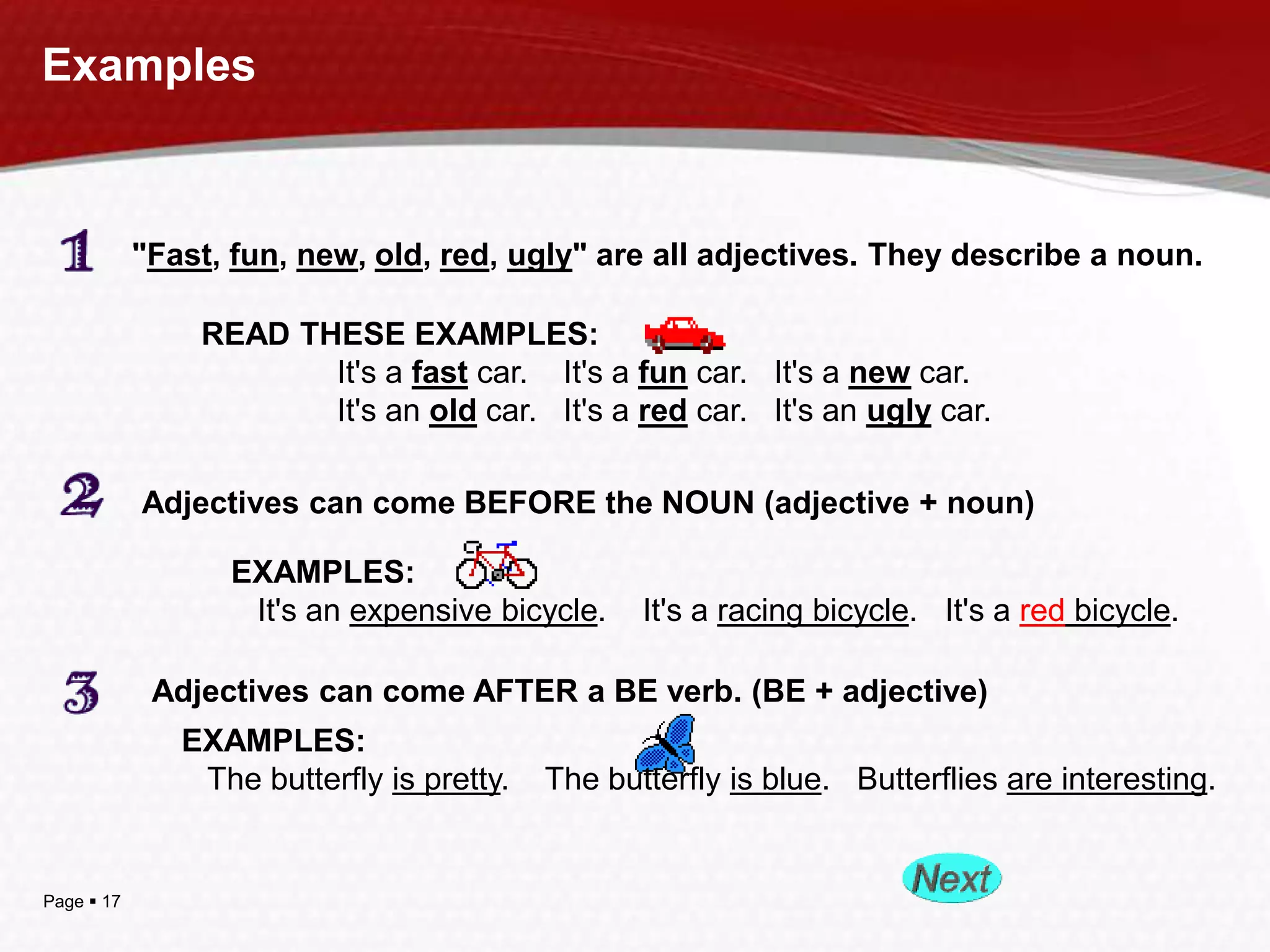 Examples

1 "Fast, fun, new, old, red, ugly" are all adjectives. They describe a noun.

READ THESE EXAMPLES:
It's a fast car. It's a fun car. It's a new car.
It's an old car. It's a red car. It's an ugly car.

2 Adjectives can come BEFORE the NOUN (adjective + noun)

EXAMPLES:
It's an expensive bicycle. It's a racing bicycle. It's a red bicycle.

3 Adjectives can come AFTER a BE verb. (BE + adjective)
EXAMPLES:
The butterfly is pretty. The butterfly is blue. Butterflies are interesting.

Next

Page ▪ 17